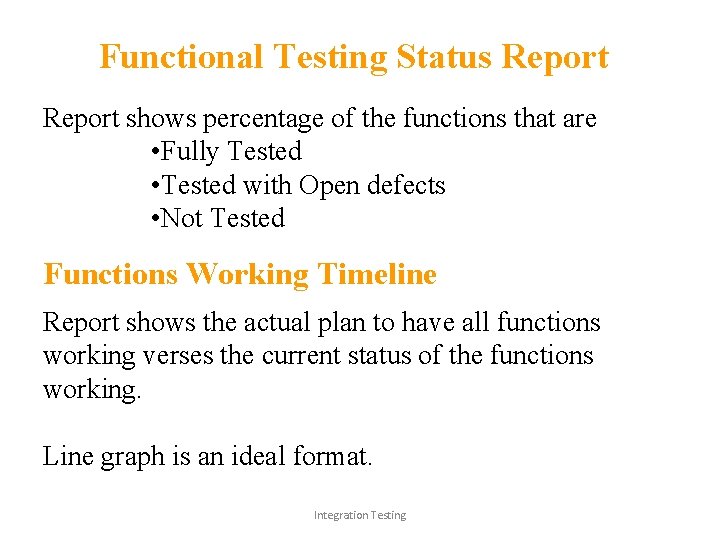 Functional Testing Status Report

Report shows percentage of the functions that are
•Fully Tested
•Tested with Open defects
•Not Tested

Functions Working Timeline

Report shows the actual plan to have all functions working verses the current status of the functions working.

Line graph is an ideal format.

Integration Testing